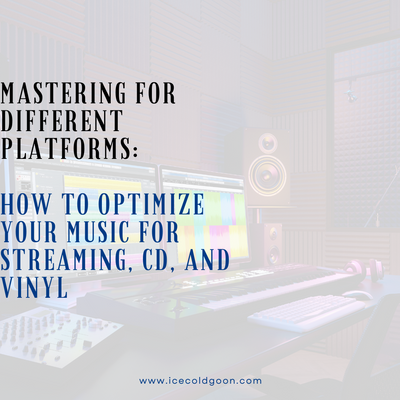 MASTERING FOR DIFFERENT PLATFORMS:

HOW TO OPTIMIZE YOUR MUSIC FOR STREAMING, CD, AND VINYL

www.icecoldgoon.com